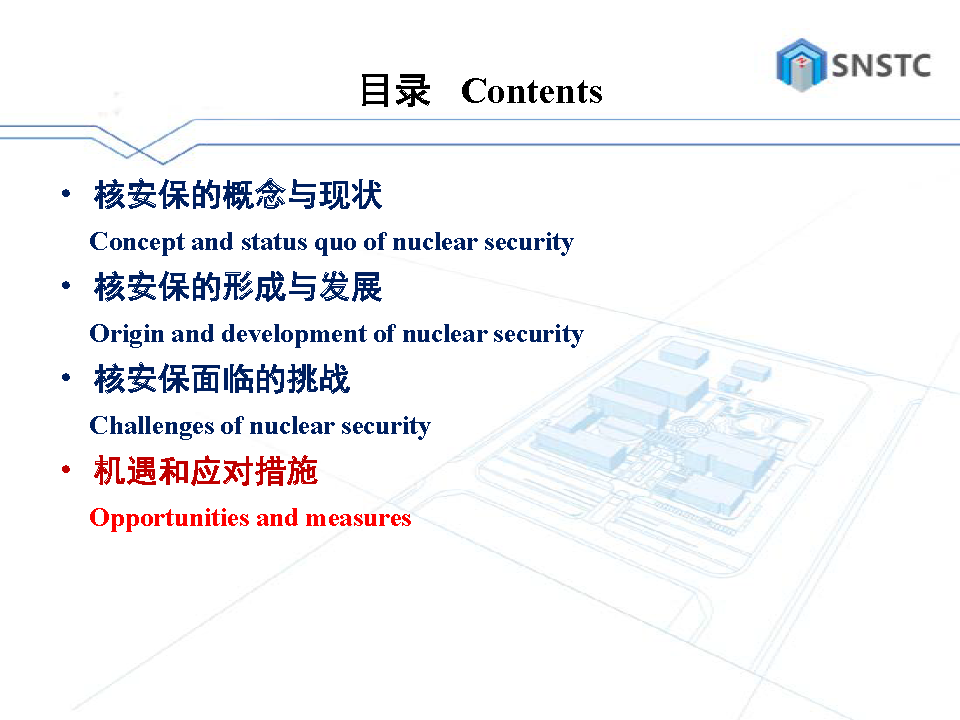 SNSTC

目录 Contents

• 核安保的概念与现状
Concept and status quo of nuclear security

• 核安保的形成与发展
Origin and development of nuclear security

• 核安保面临的挑战
Challenges of nuclear security

• 机遇和应对措施
Opportunities and measures